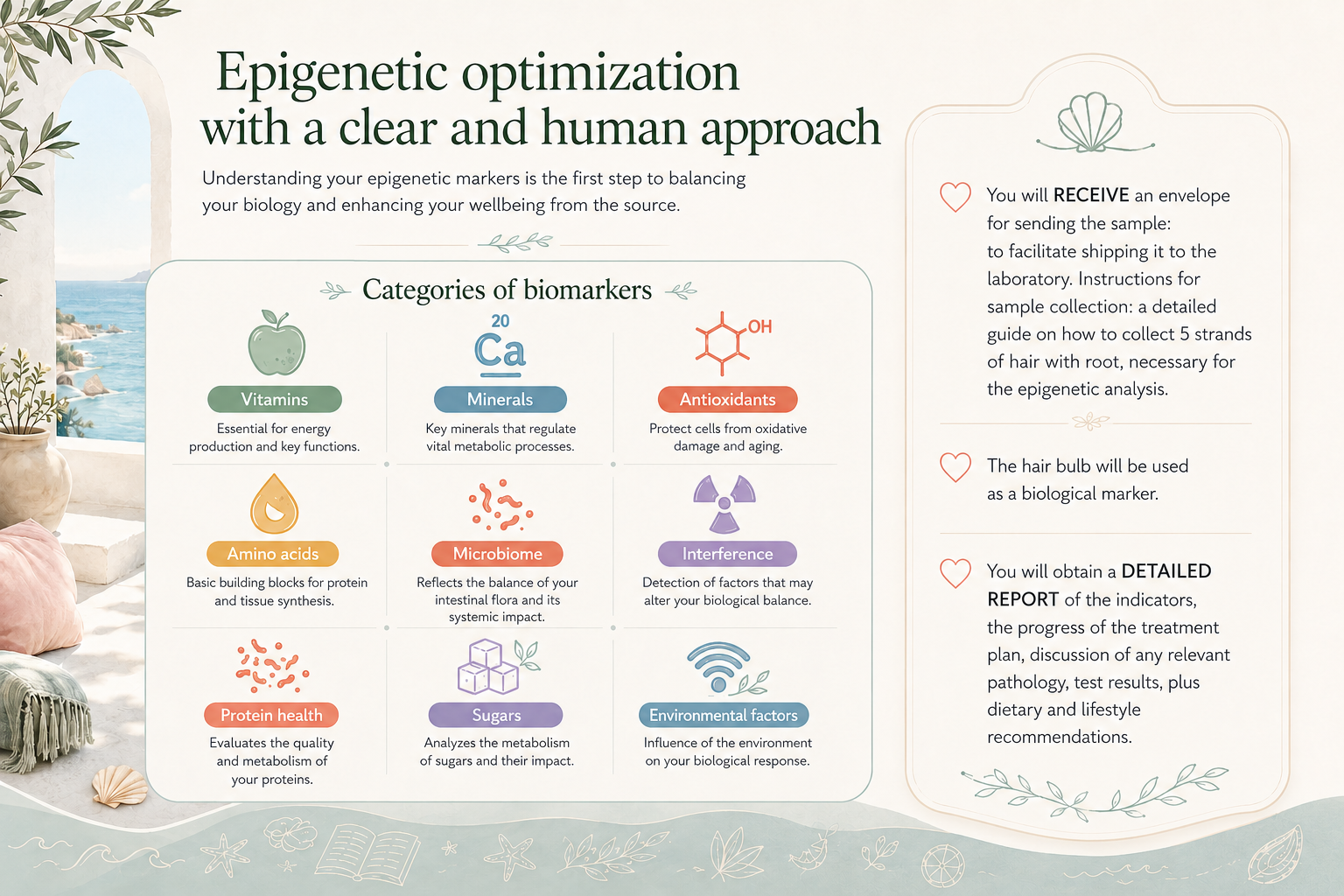 Epigenetic optimization with a clear and human approach

Understanding your epigenetic markers is the first step to balancing your biology and enhancing your wellbeing from the source.

Categories of biomarkers

Vitamins
Essential for energy production and key functions.

20
Ca
Minerals
Key minerals that regulate vital metabolic processes.

OH
Antioxidants
Protect cells from oxidative damage and aging.

Amino acids
Basic building blocks for protein and tissue synthesis.

Microbiome
Reflects the balance of your intestinal flora and its systemic impact.

Interference
Detection of factors that may alter your biological balance.

Protein health
Evaluates the quality and metabolism of your proteins.

Sugars
Analyzes the metabolism of sugars and their impact.

Environmental factors
Influence of the environment on your biological response.

You will RECEIVE an envelope for sending the sample: to facilitate shipping it to the laboratory. Instructions for sample collection: a detailed guide on how to collect 5 strands of hair with root, necessary for the epigenetic analysis.

The hair bulb will be used as a biological marker.

You will obtain a DETAILED REPORT of the indicators, the progress of the treatment plan, discussion of any relevant pathology, test results, plus dietary and lifestyle recommendations.